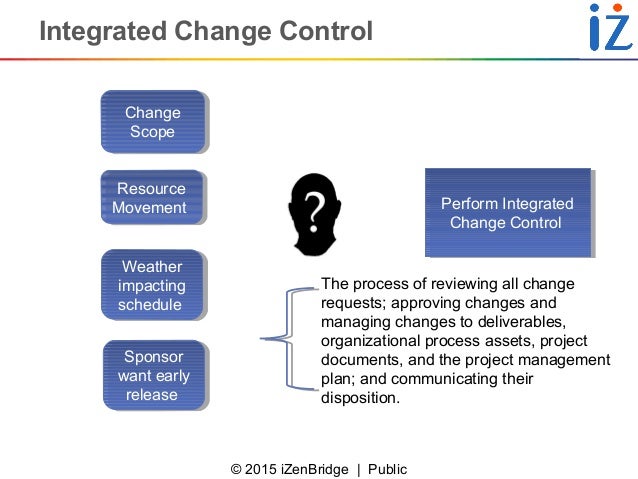 Integrated Change Control

iZ

Change Scope

Resource Movement

Weather impacting schedule

Sponsor want early release

?

Perform Integrated Change Control

The process of reviewing all change requests; approving changes and managing changes to deliverables, organizational process assets, project documents, and the project management plan; and communicating their disposition.

© 2015 iZenBridge | Public